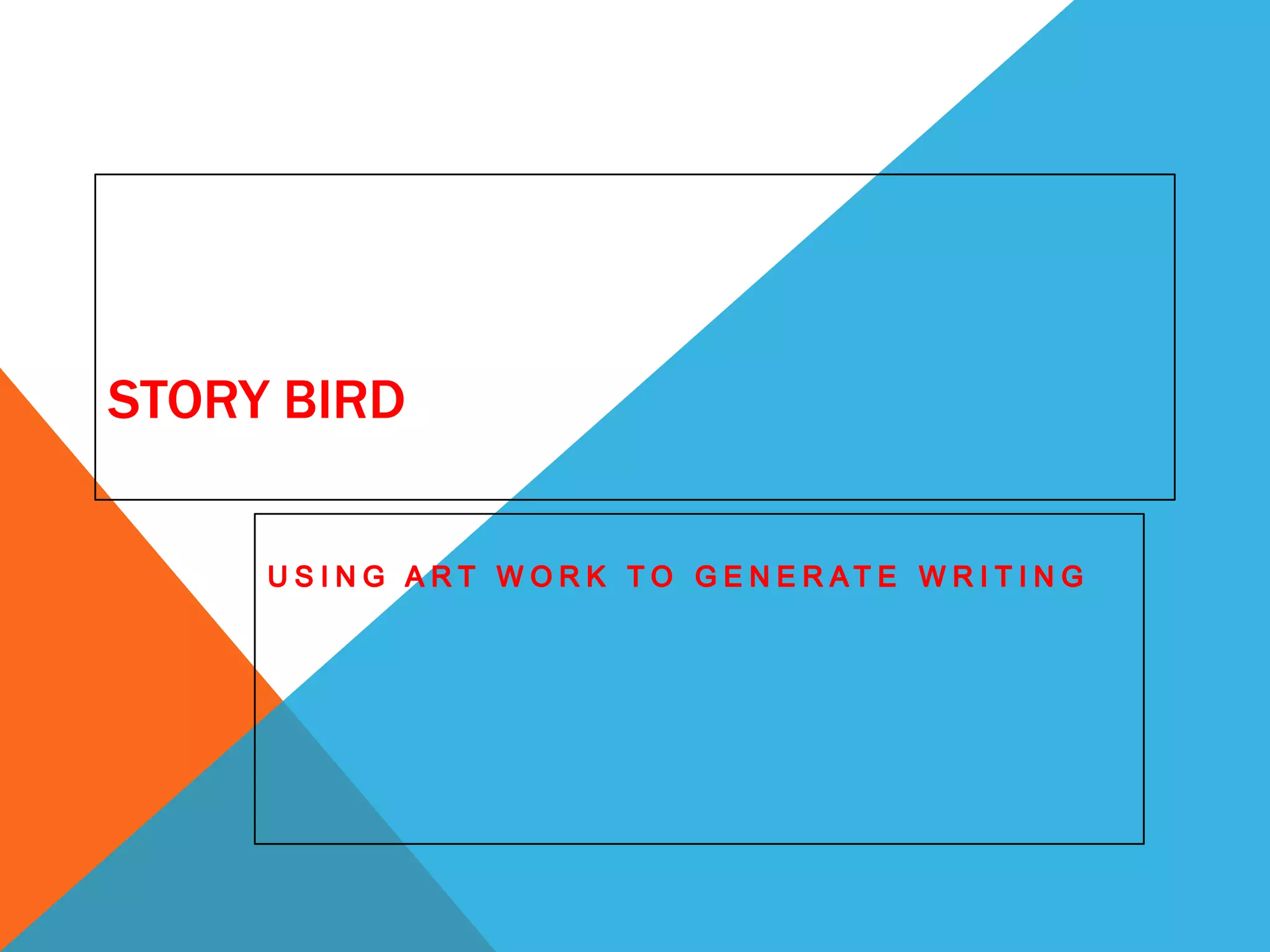 STORY BIRD

USING ART WORK TO GENERATE WRITING